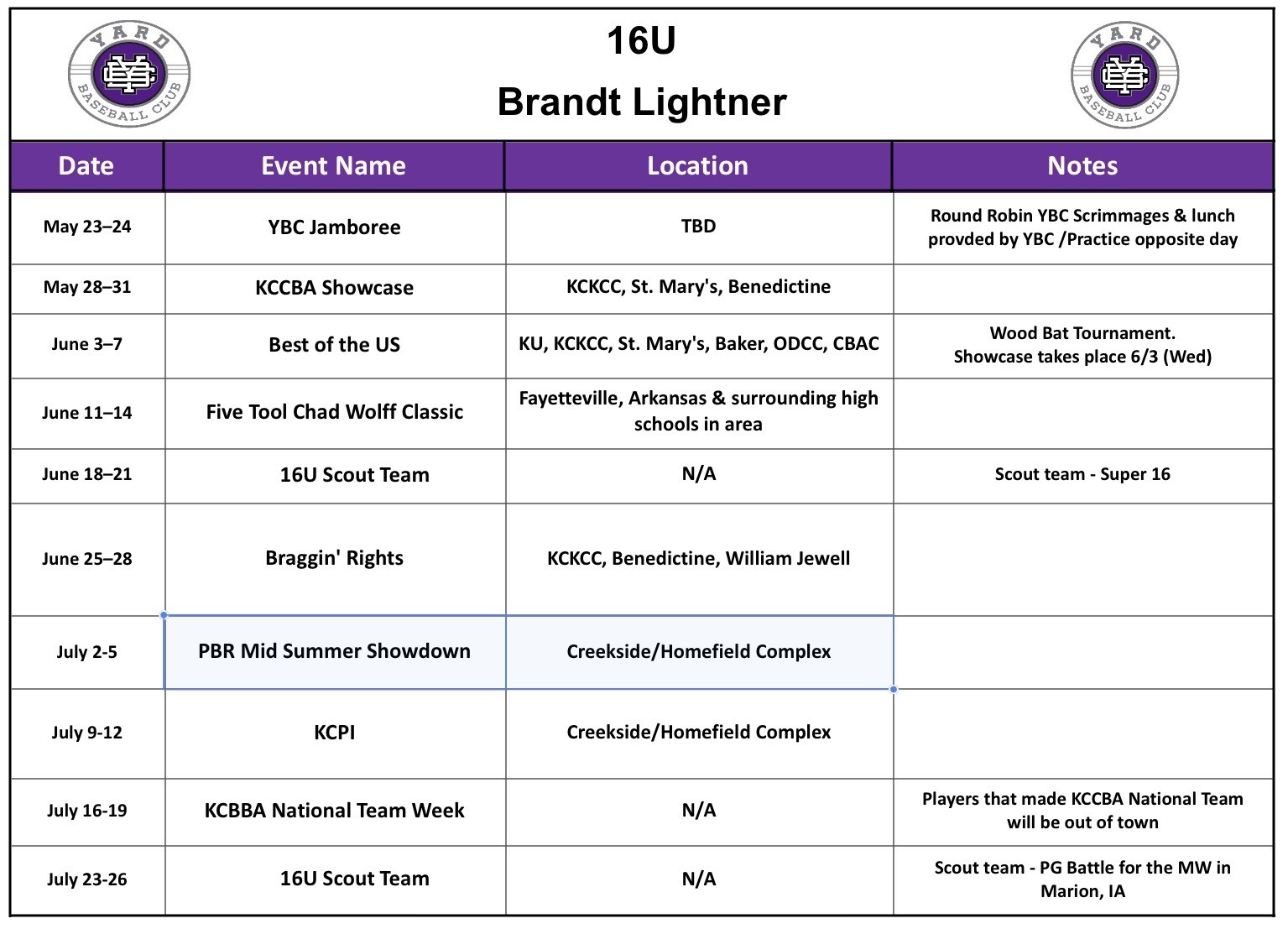 YARD BASEBALL CLUB

16U
Brandt Lightner

YARD BASEBALL CLUB

| Date | Event Name | Location | Notes |
|---|---|---|---|
| May 23–24 | YBC Jamboree | TBD | Round Robin YBC Scrimmages & lunch provded by YBC /Practice opposite day |
| May 28–31 | KCCBA Showcase | KCKCC, St. Mary's, Benedictine | |
| June 3–7 | Best of the US | KU, KCKCC, St. Mary's, Baker, ODCC, CBAC | Wood Bat Tournament. Showcase takes place 6/3 (Wed) |
| June 11–14 | Five Tool Chad Wolff Classic | Fayetteville, Arkansas & surrounding high schools in area | |
| June 18–21 | 16U Scout Team | N/A | Scout team - Super 16 |
| June 25–28 | Braggin' Rights | KCKCC, Benedictine, William Jewell | |
| July 2-5 | PBR Mid Summer Showdown | Creekside/Homefield Complex | |
| July 9-12 | KCPI | Creekside/Homefield Complex | |
| July 16-19 | KCBBA National Team Week | N/A | Players that made KCCBA National Team will be out of town |
| July 23-26 | 16U Scout Team | N/A | Scout team - PG Battle for the MW in Marion, IA |